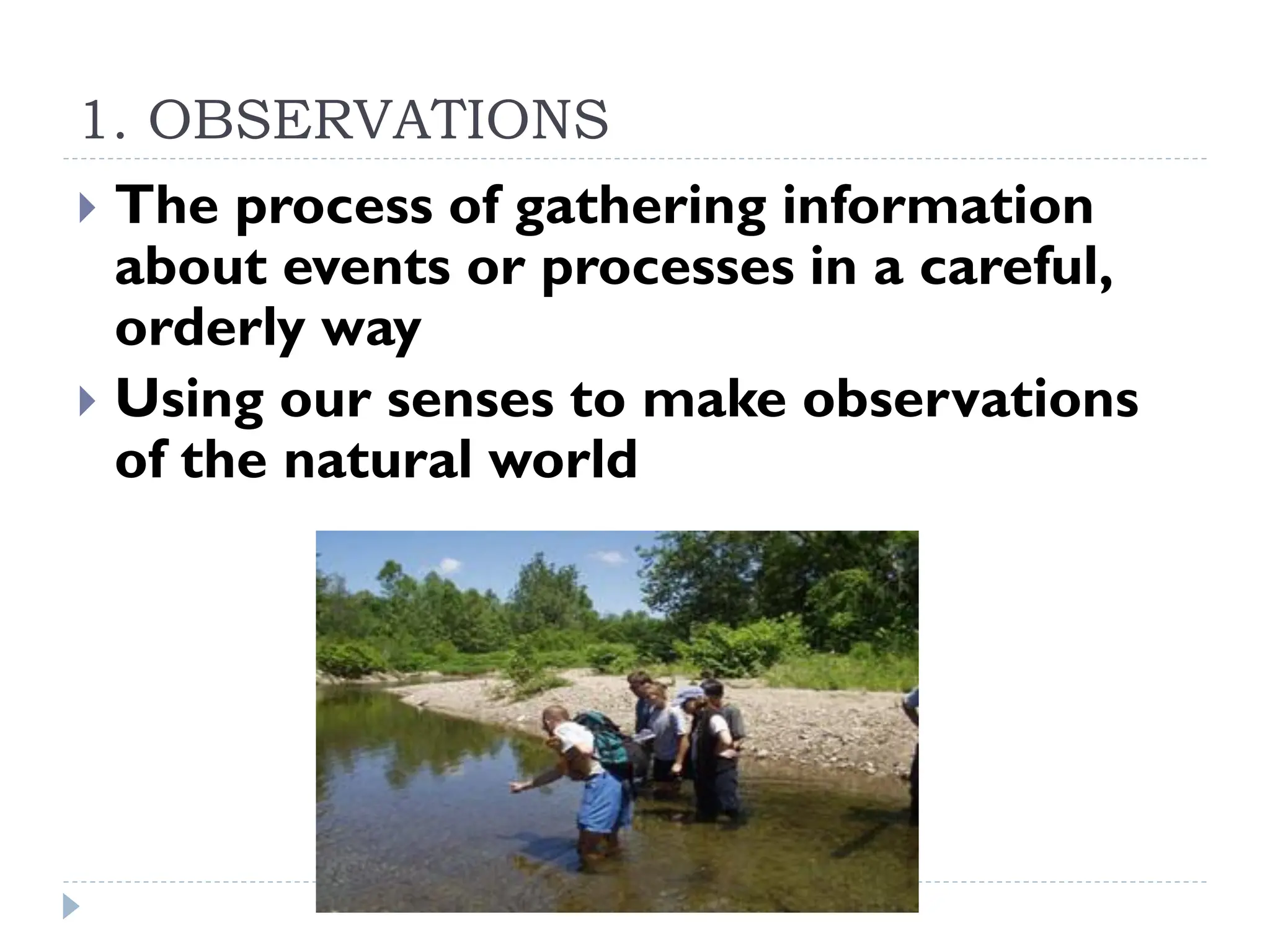 1. OBSERVATIONS

The process of gathering information about events or processes in a careful, orderly way

Using our senses to make observations of the natural world